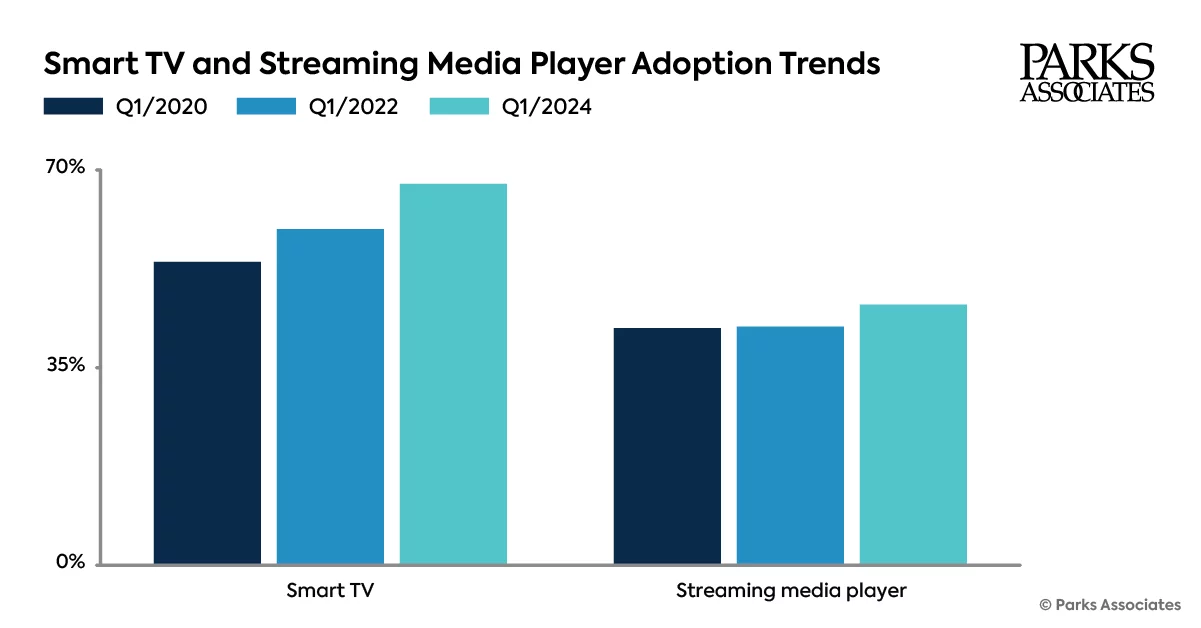 Smart TV and Streaming Media Player Adoption Trends

PARKS ASSOCIATES

Q1/2020 Q1/2022 Q1/2024

70%

35%

0%

Smart TV

Streaming media player

© Parks Associates